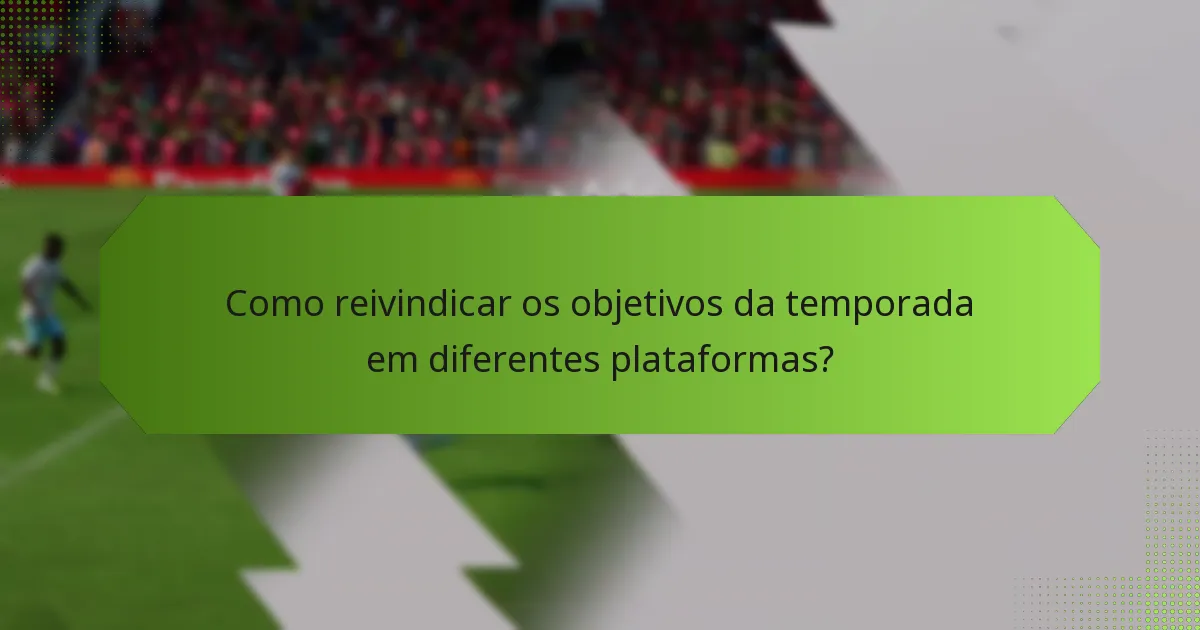 Como reivindicar os objetivos da temporada em diferentes plataformas?